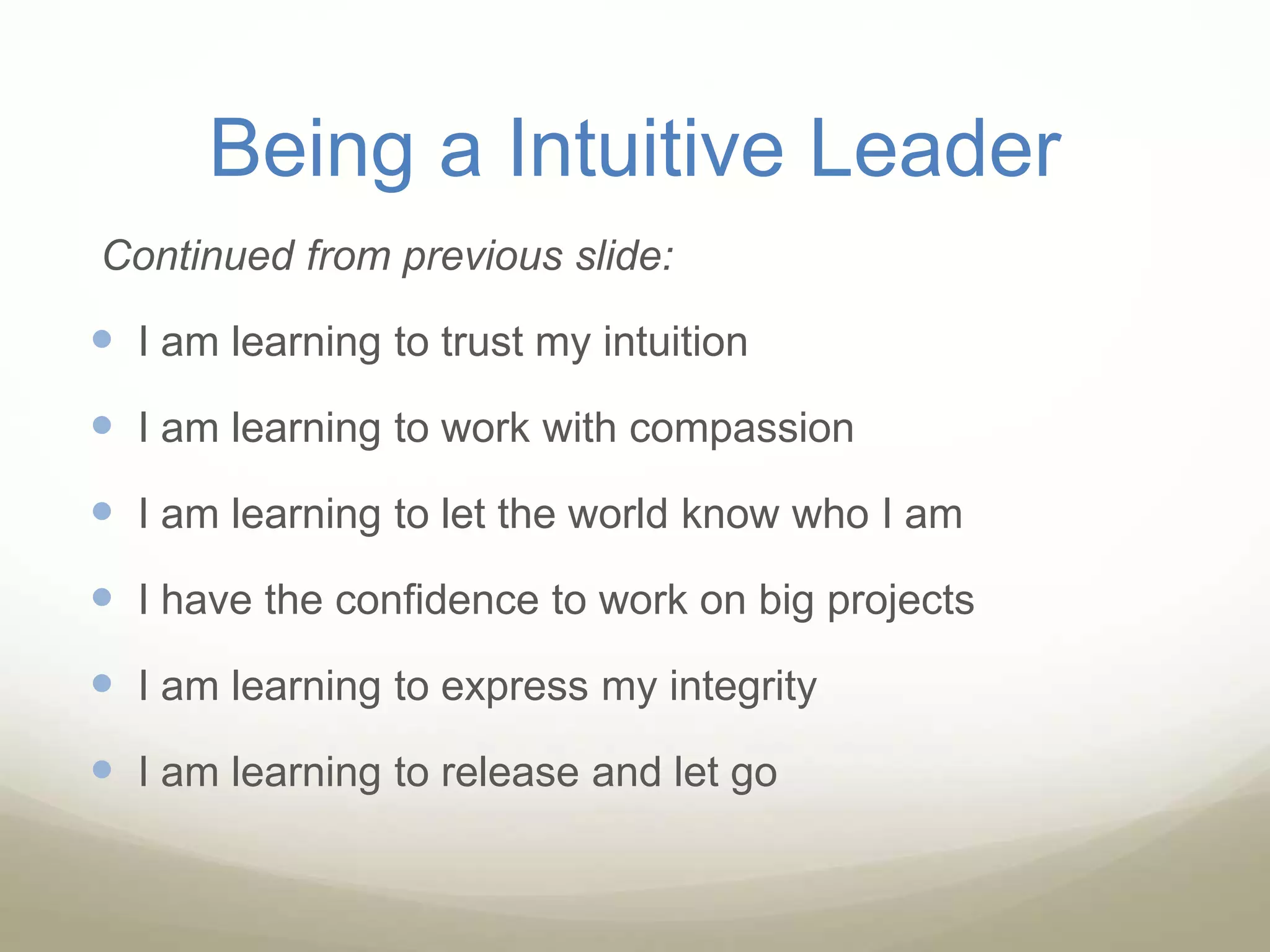 Being a Intuitive Leader

Continued from previous slide:

- I am learning to trust my intuition
- I am learning to work with compassion
- I am learning to let the world know who I am
- I have the confidence to work on big projects
- I am learning to express my integrity
- I am learning to release and let go